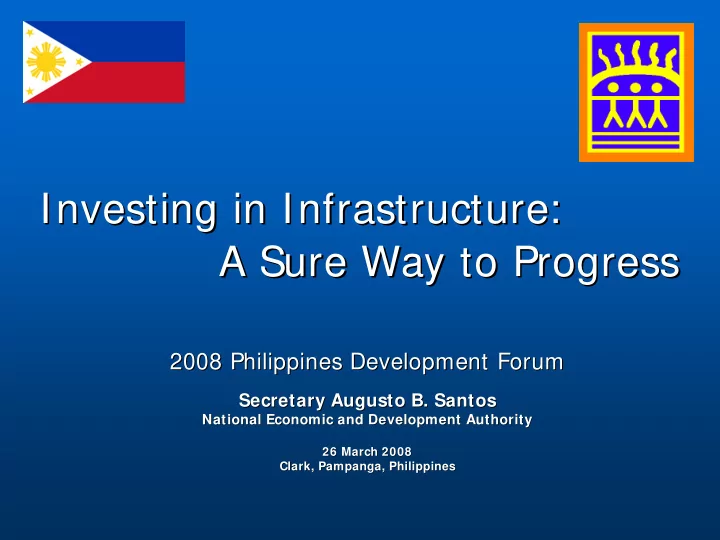 Investing in Infrastructure:
A Sure Way to Progress

2008 Philippines Development Forum

Secretary Augusto B. Santos
National Economic and Development Authority

26 March 2008
Clark, Pampanga, Philippines